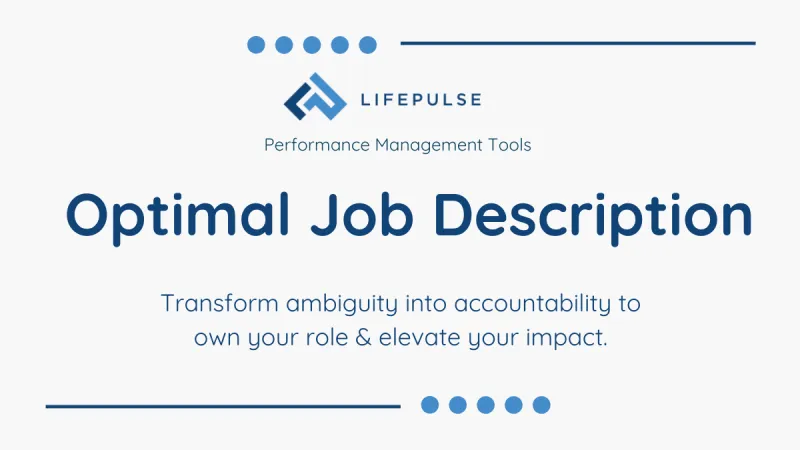 LIFEPULSE

Performance Management Tools

Optimal Job Description

Transform ambiguity into accountability to own your role & elevate your impact.